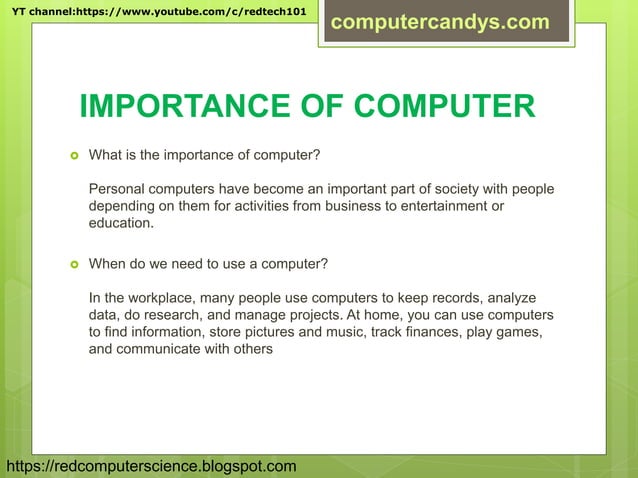 YT channel:https://www.youtube.com/c/redtech101

computercandys.com

IMPORTANCE OF COMPUTER

What is the importance of computer?

Personal computers have become an important part of society with people depending on them for activities from business to entertainment or education.

When do we need to use a computer?

In the workplace, many people use computers to keep records, analyze data, do research, and manage projects. At home, you can use computers to find information, store pictures and music, track finances, play games, and communicate with others

https://redcomputerscience.blogspot.com